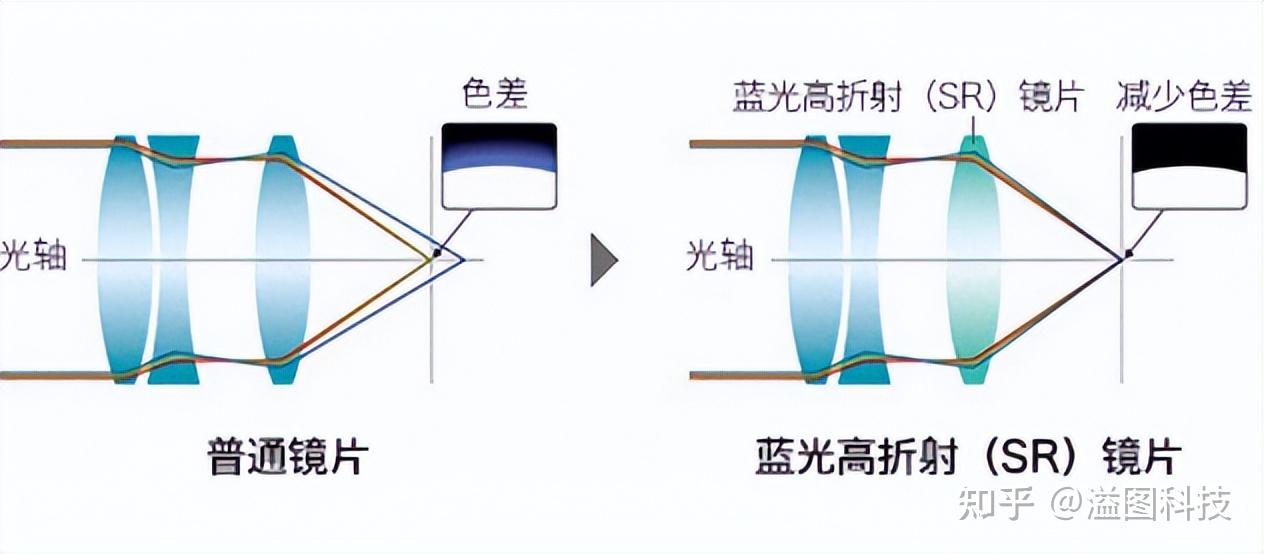 色差

光轴

普通镜片

蓝光高折射（SR）镜片

减少色差

光轴

蓝光高折射（SR）镜片

知乎 @溢图科技